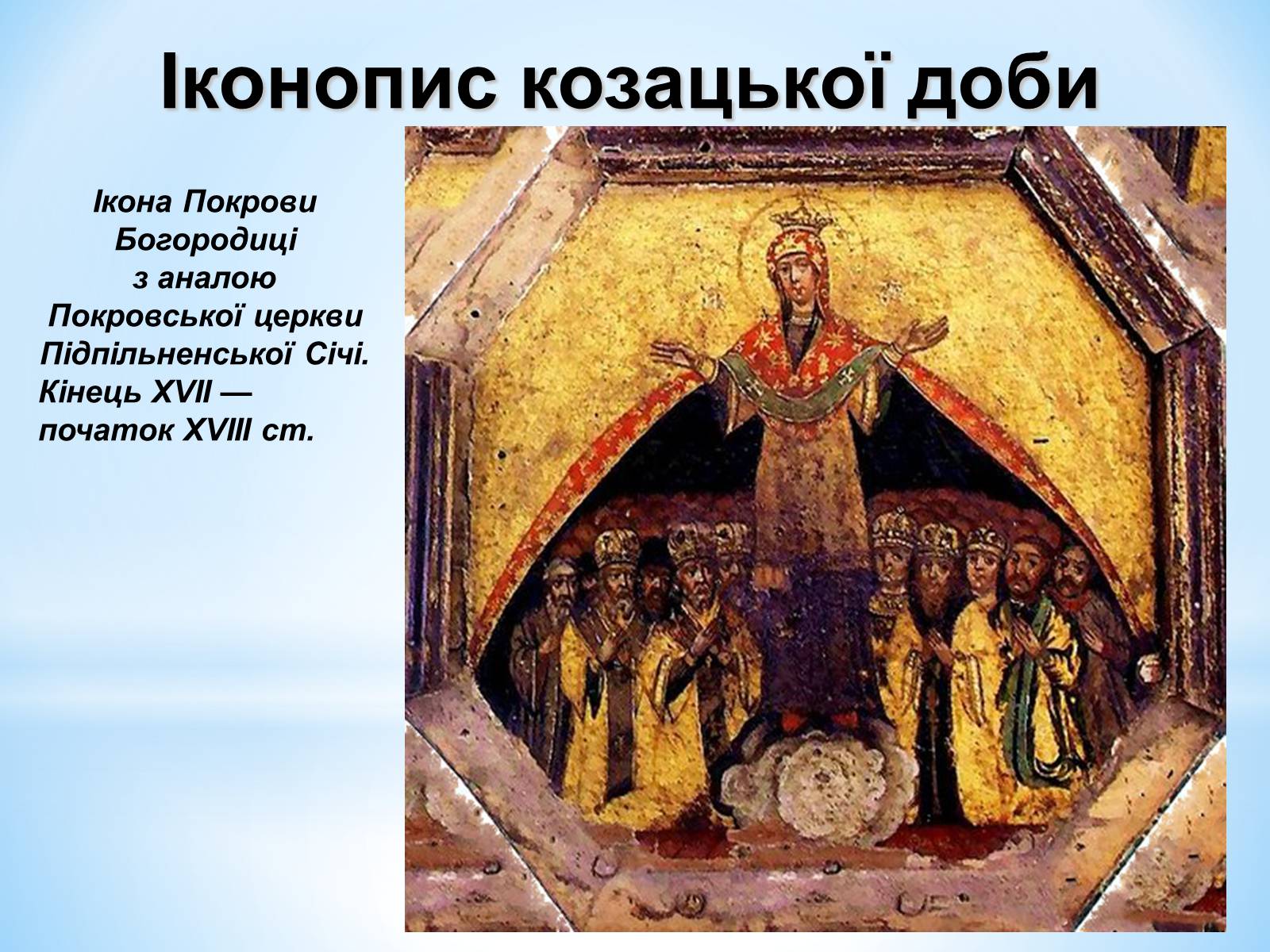 Іконопис козацької доби

Ікона Покрови Богородиці з аналою Покровської церкви Підпільненської Січі. Кінець XVII — початок XVIII ст.